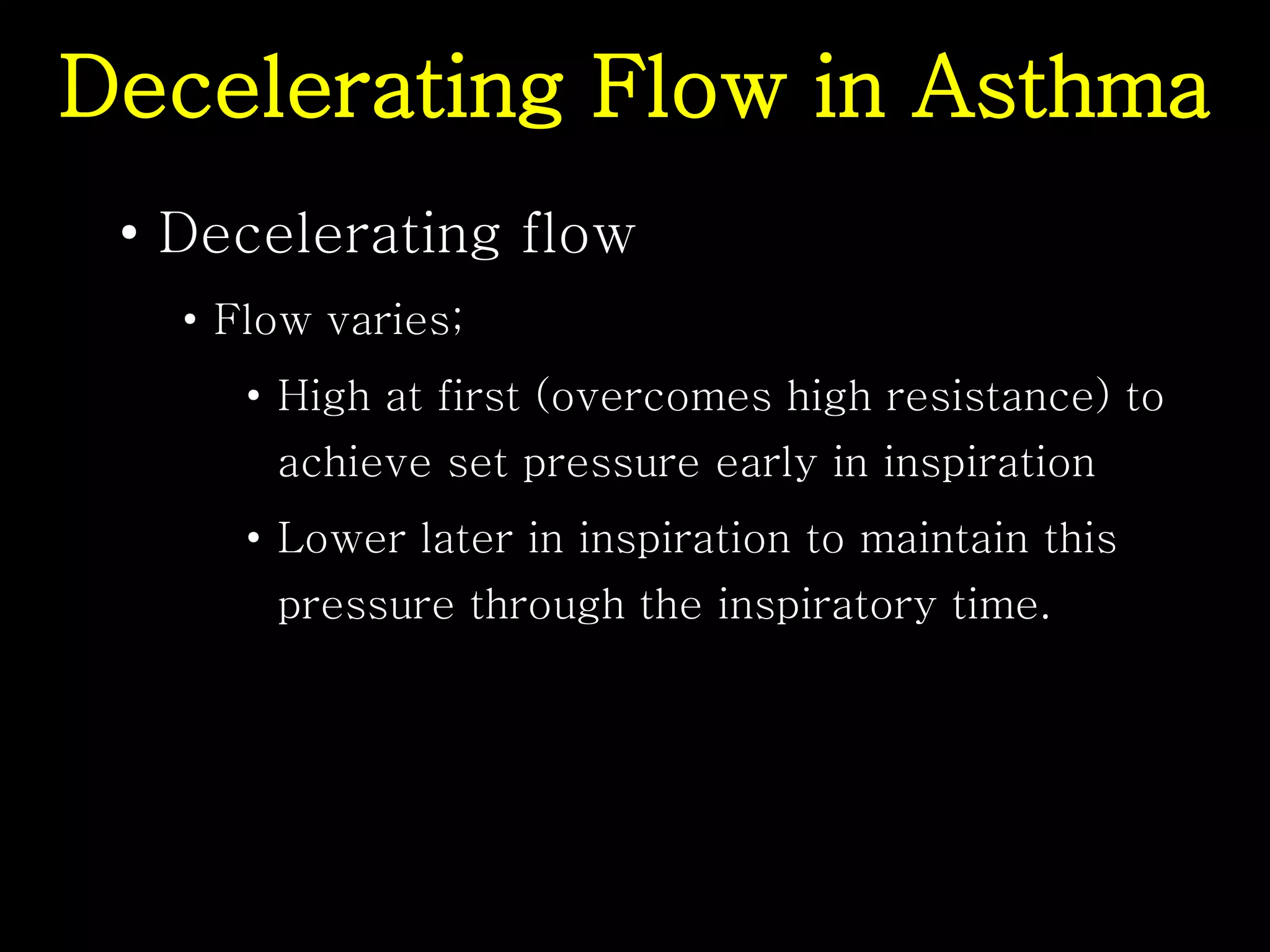 Decelerating Flow in Asthma

• Decelerating flow
  • Flow varies;
    • High at first (overcomes high resistance) to achieve set pressure early in inspiration
    • Lower later in inspiration to maintain this pressure through the inspiratory time.